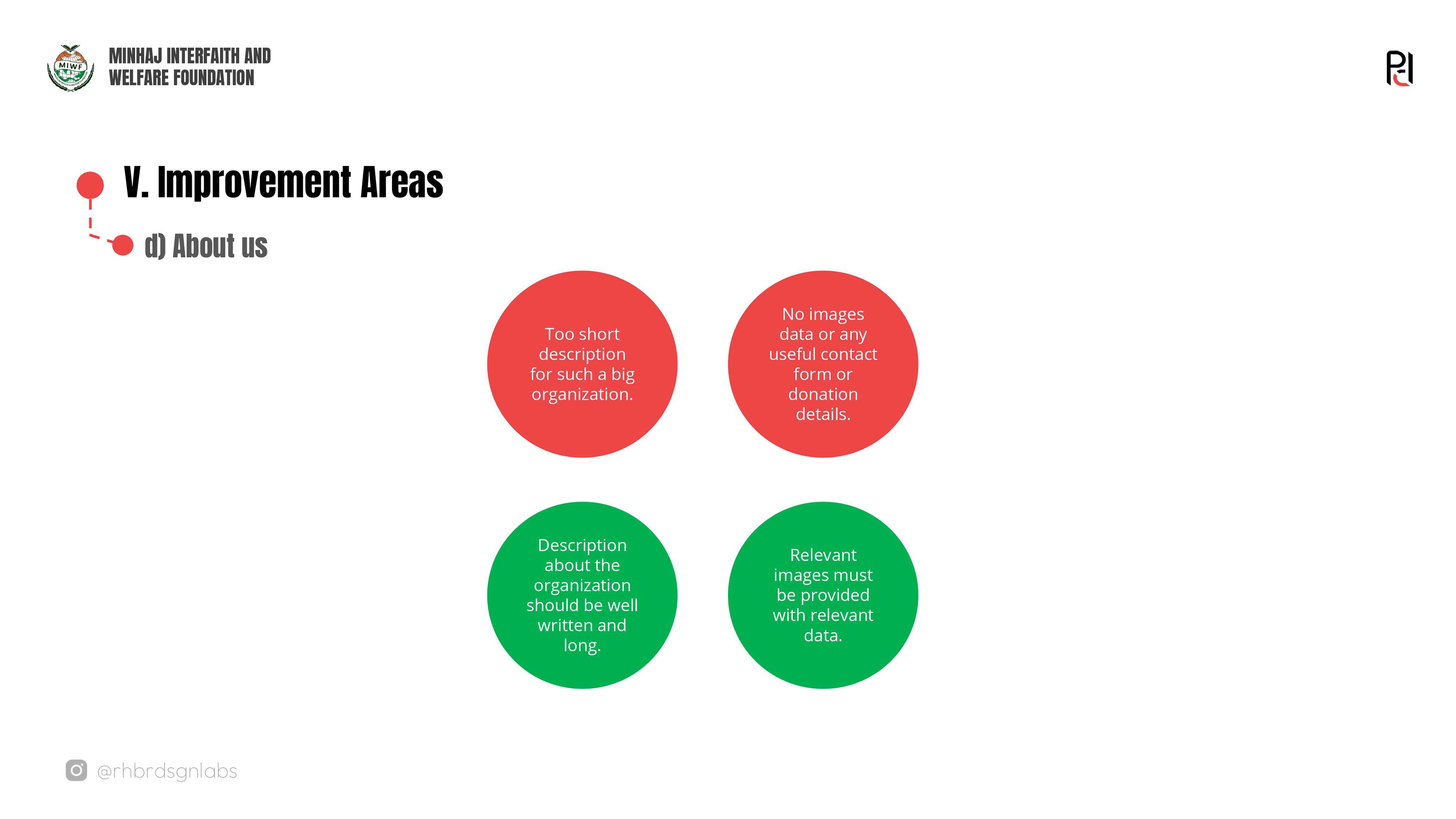 MIWF

MINHAJ INTERFAITH AND WELFARE FOUNDATION

V. Improvement Areas

d) About us

Too short description for such a big organization.

No images data or any useful contact form or donation details.

Description about the organization should be well written and long.

Relevant images must be provided with relevant data.

@rhbrdsgnlabs